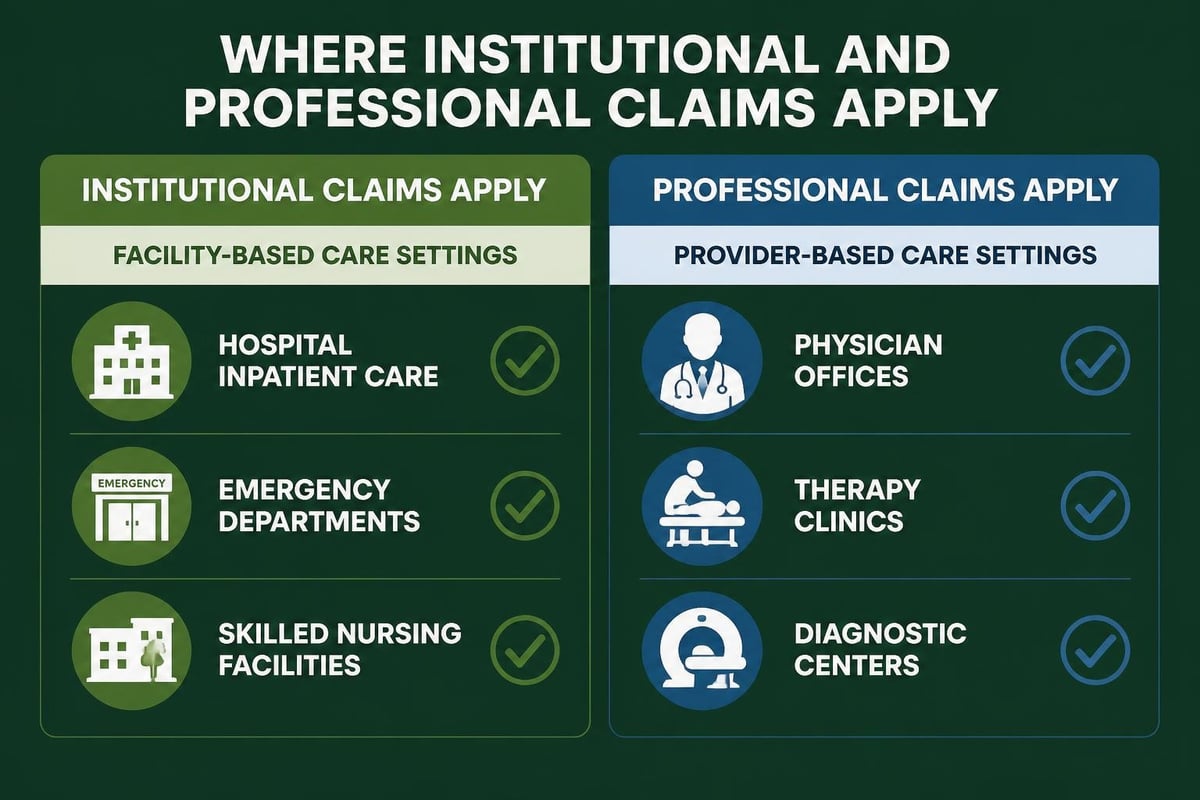 WHERE INSTITUTIONAL AND PROFESSIONAL CLAIMS APPLY

INSTITUTIONAL CLAIMS APPLY

FACILITY-BASED CARE SETTINGS

HOSPITAL INPATIENT CARE

EMERGENCY

EMERGENCY DEPARTMENTS

SKILLED NURSING FACILITIES

PROFESSIONAL CLAIMS APPLY

PROVIDER-BASED CARE SETTINGS

PHYSICIAN OFFICES

THERAPY CLINICS

DIAGNOSTIC CENTERS